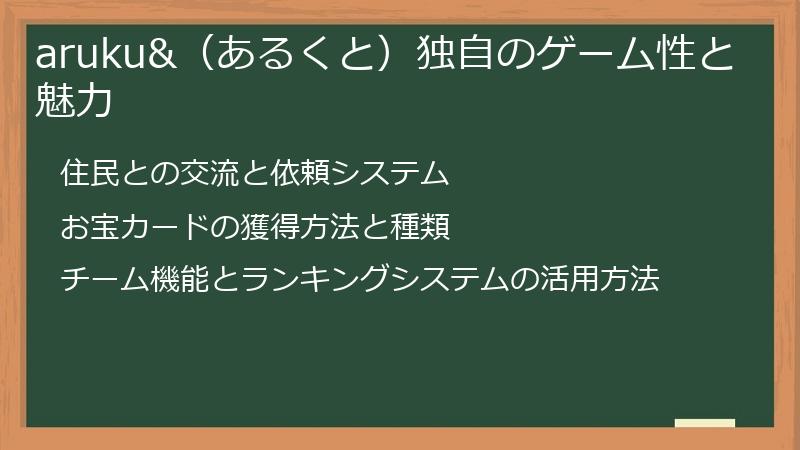 aruku&（あるくと）独自のゲーム性と魅力

住民との交流と依頼システム

お宝カードの獲得方法と種類

チーム機能とランキングシステムの活用方法